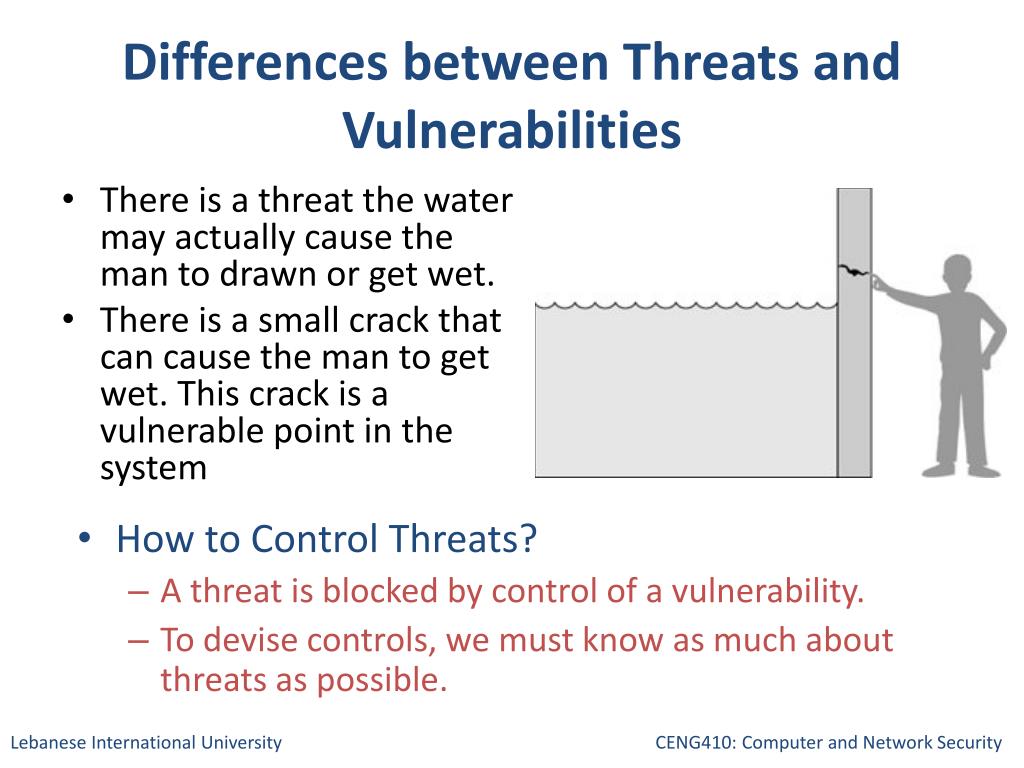 Differences between Threats and Vulnerabilities

• There is a threat the water may actually cause the man to drawn or get wet.
• There is a small crack that can cause the man to get wet. This crack is a vulnerable point in the system

• How to Control Threats?
– A threat is blocked by control of a vulnerability.
– To devise controls, we must know as much about threats as possible.

Lebanese International University

CENG410: Computer and Network Security